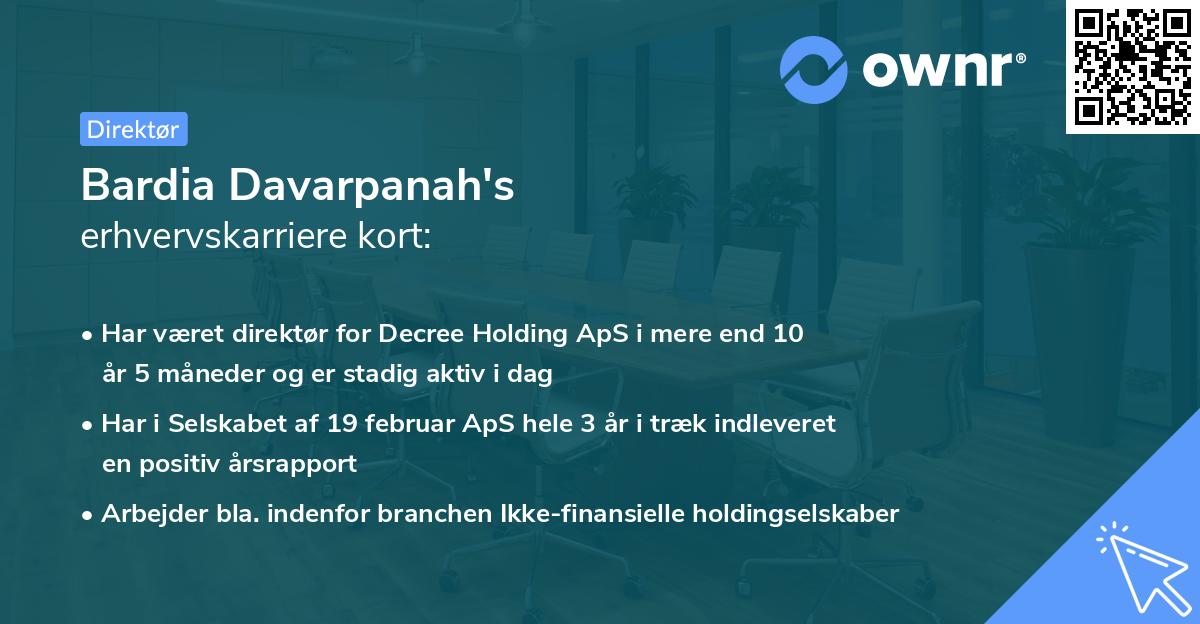 ownr®

Direktør

Bardia Davarpanah's
erhvervskarriere kort:

• Har været direktør for Decree Holding ApS i mere end 10 år 5 måneder og er stadig aktiv i dag

• Har i Selskabet af 19 februar ApS hele 3 år i træk indleveret en positiv årsrapport

• Arbejder bla. indenfor branchen Ikke-finansielle holdingselskaber